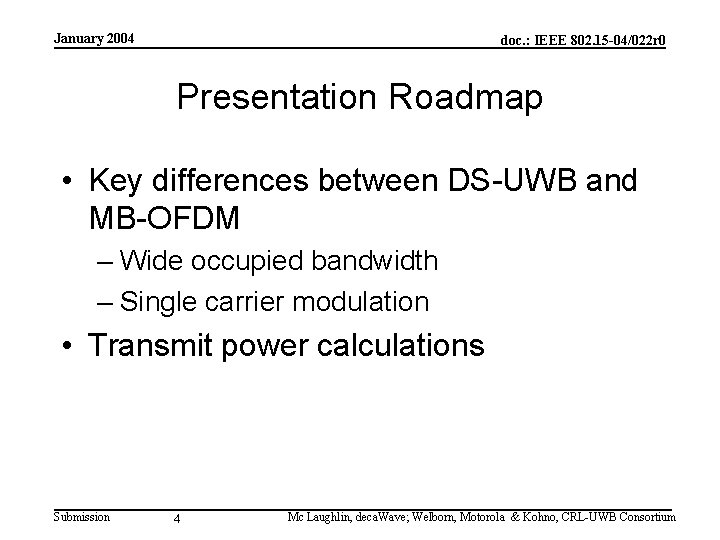 January 2004

doc.: IEEE 802.15-04/022r0

Presentation Roadmap

• Key differences between DS-UWB and MB-OFDM
– Wide occupied bandwidth
– Single carrier modulation
• Transmit power calculations

Submission

4

Mc Laughlin, decaWave; Welborn, Motorola & Kohno, CRL-UWB Consortium